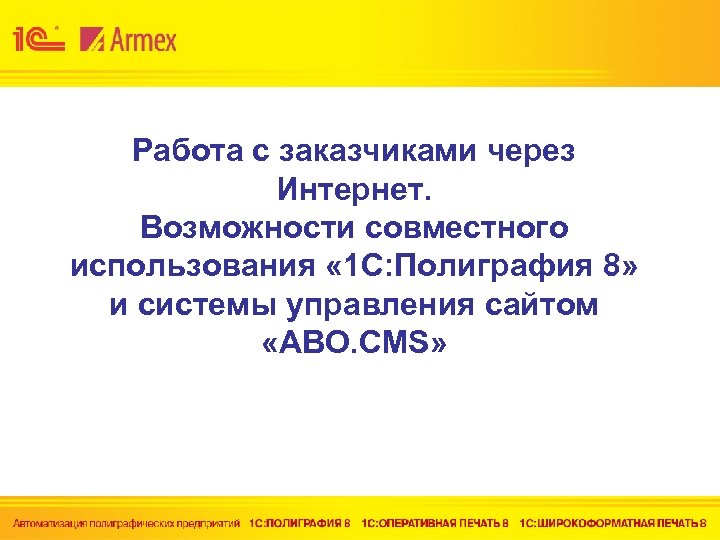 1С Armex

Работа с заказчиками через Интернет.
Возможности совместного использования «1С:Полиграфия 8» и системы управления сайтом «ABO.CMS»

Автоматизация полиграфических предприятий 1С:ПОЛИГРАФИЯ 8 1С:ОПЕРАТИВНАЯ ПЕЧАТЬ 8 1С:ШИРОКОФОРМАТНАЯ ПЕЧАТЬ 8